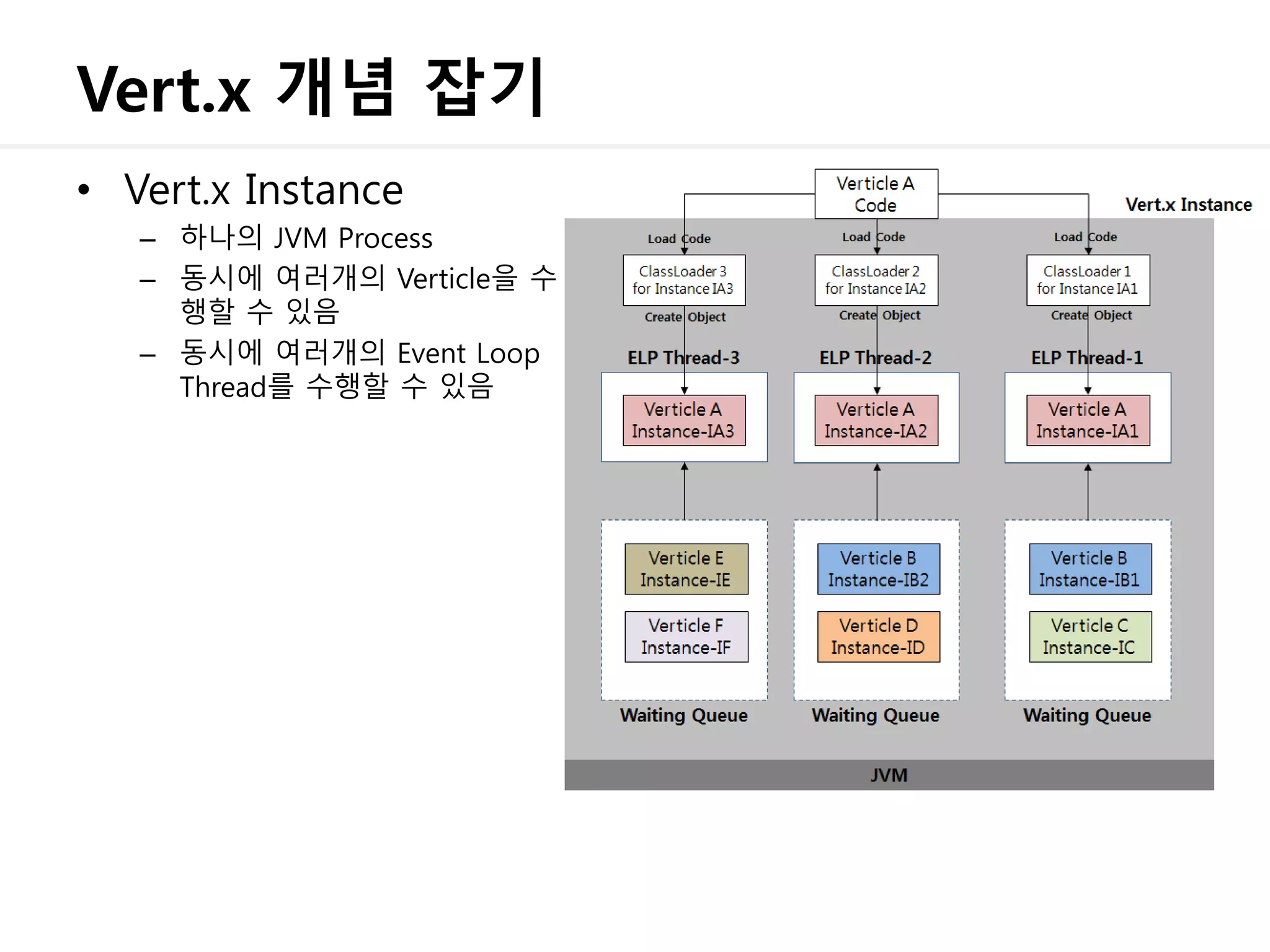 Vert.x 개념 잡기

• Vert.x Instance
– 하나의 JVM Process
– 동시에 여러개의 Verticle을 수행할 수 있음
– 동시에 여러개의 Event Loop Thread를 수행할 수 있음

Verticle A Code

Vert.x Instance

Load Code
ClassLoader 3 for Instance IA3
Create Object
ELP Thread-3
Verticle A Instance-IA3
Verticle E Instance-IE
Verticle F Instance-IF
Waiting Queue

Load Code
ClassLoader 2 for Instance IA2
Create Object
ELP Thread-2
Verticle A Instance-IA2
Verticle B Instance-IB2
Verticle D Instance-ID
Waiting Queue

Load Code
ClassLoader 1 for Instance IA1
Create Object
ELP Thread-1
Verticle A Instance-IA1
Verticle B Instance-IB1
Verticle C Instance-IC
Waiting Queue

JVM